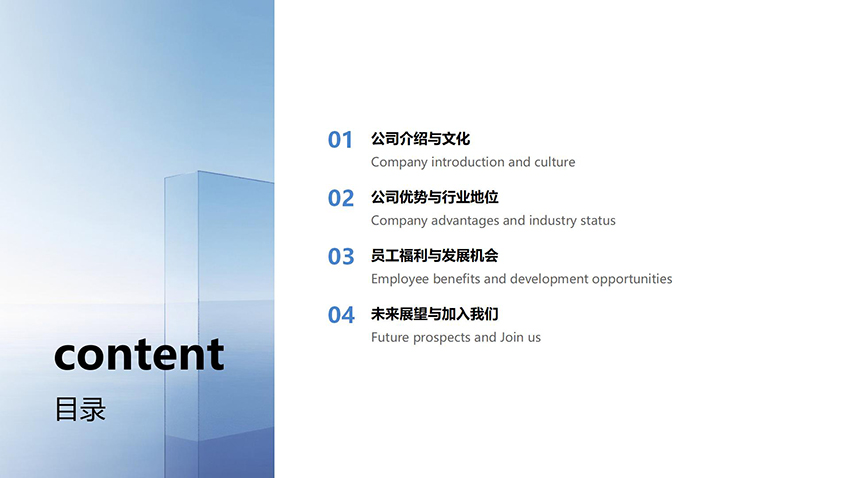 content
目录

01 公司介绍与文化
Company introduction and culture

02 公司优势与行业地位
Company advantages and industry status

03 员工福利与发展机会
Employee benefits and development opportunities

04 未来展望与加入我们
Future prospects and Join us